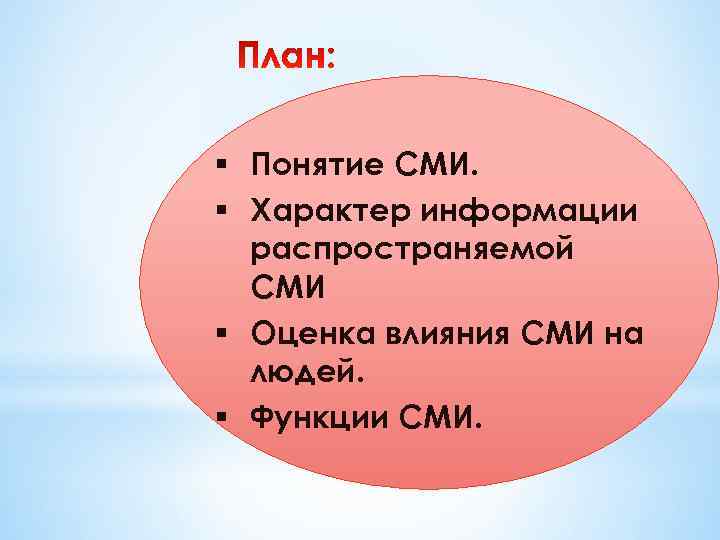 План:

▪ Понятие СМИ.
▪ Характер информации распространяемой СМИ
▪ Оценка влияния СМИ на людей.
▪ Функции СМИ.